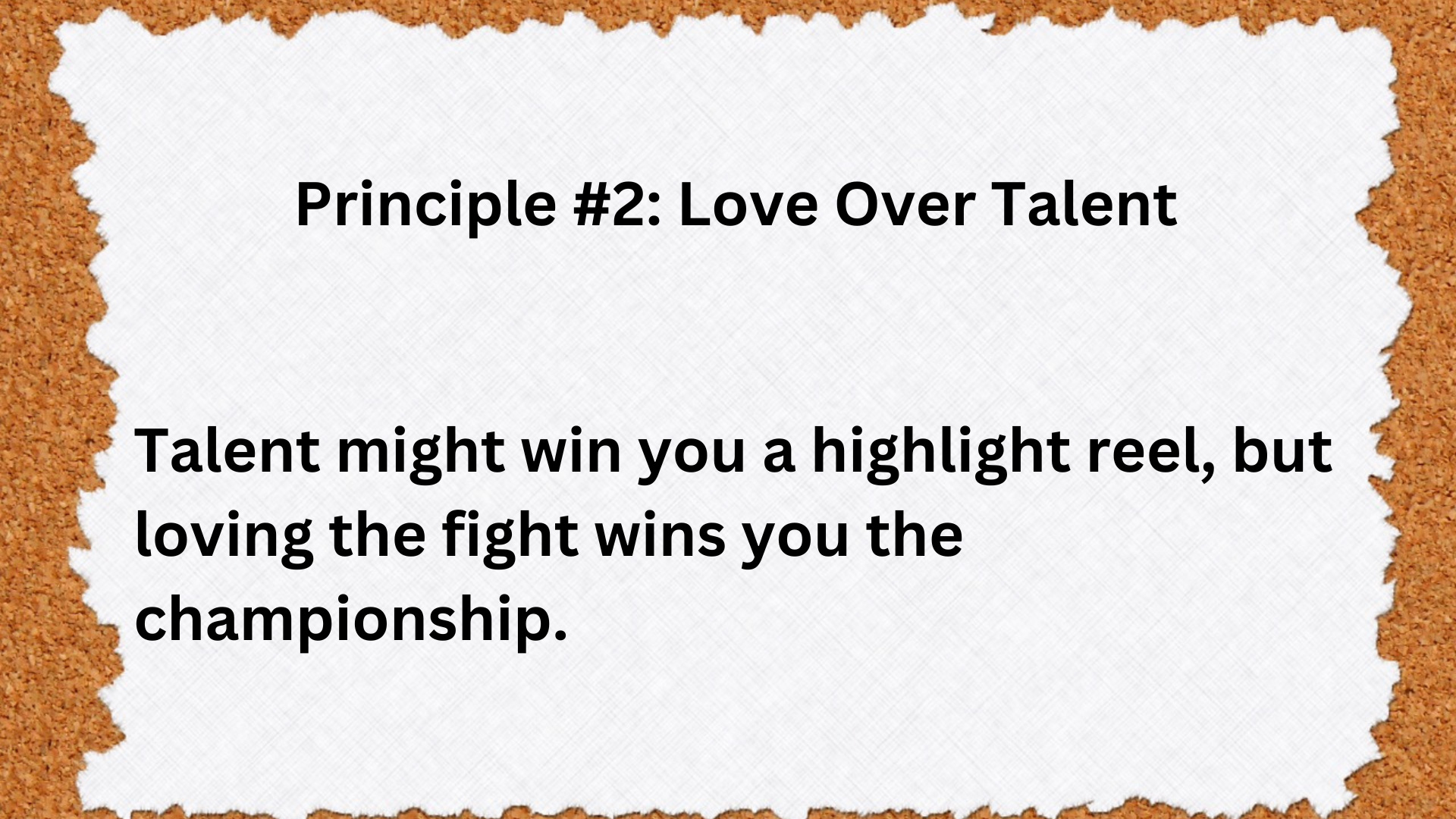 Principle #2: Love Over Talent

Talent might win you a highlight reel, but loving the fight wins you the championship.